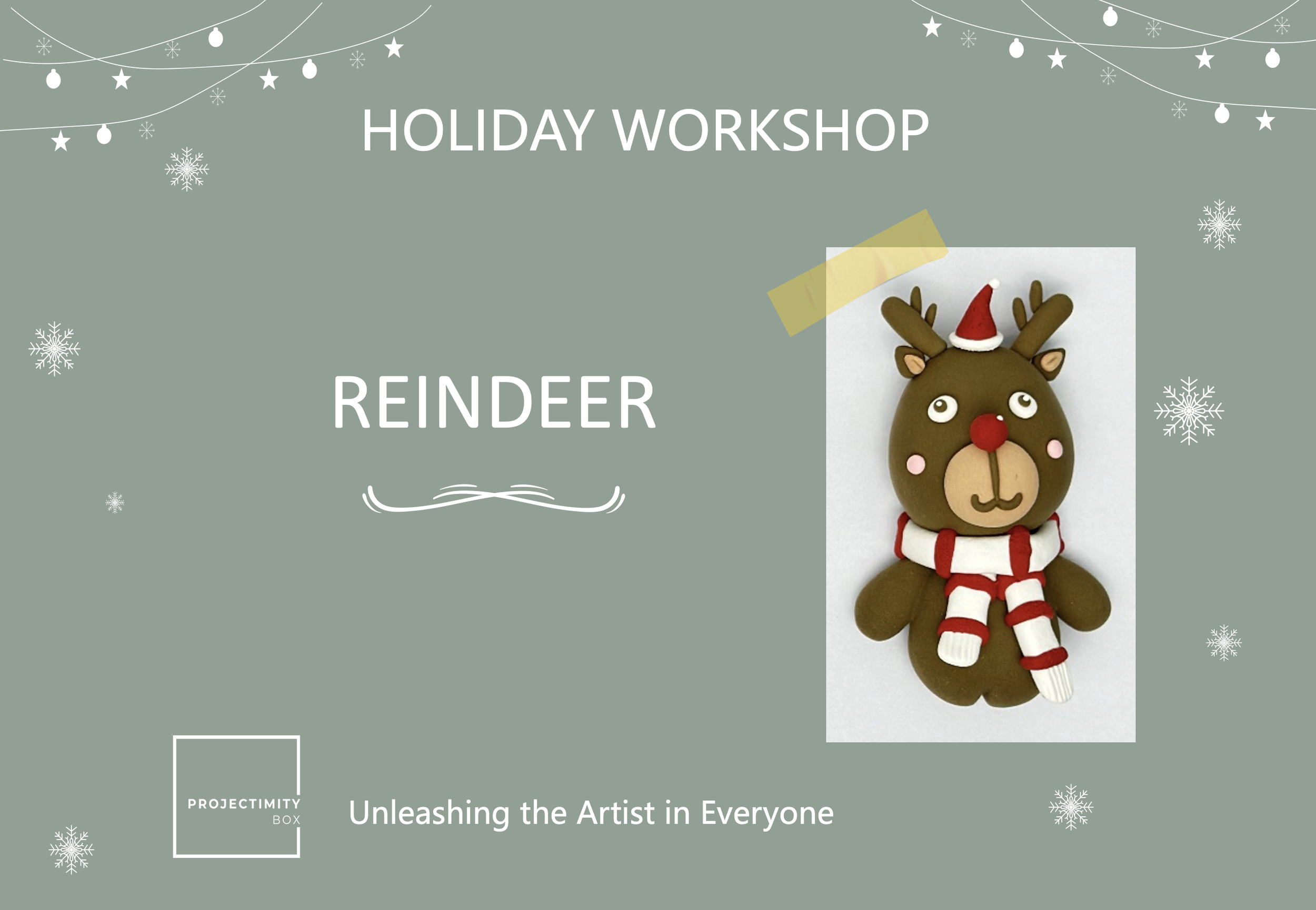 HOLIDAY WORKSHOP

REINDEER

PROJECTIMITY
BOX

Unleashing the Artist in Everyone